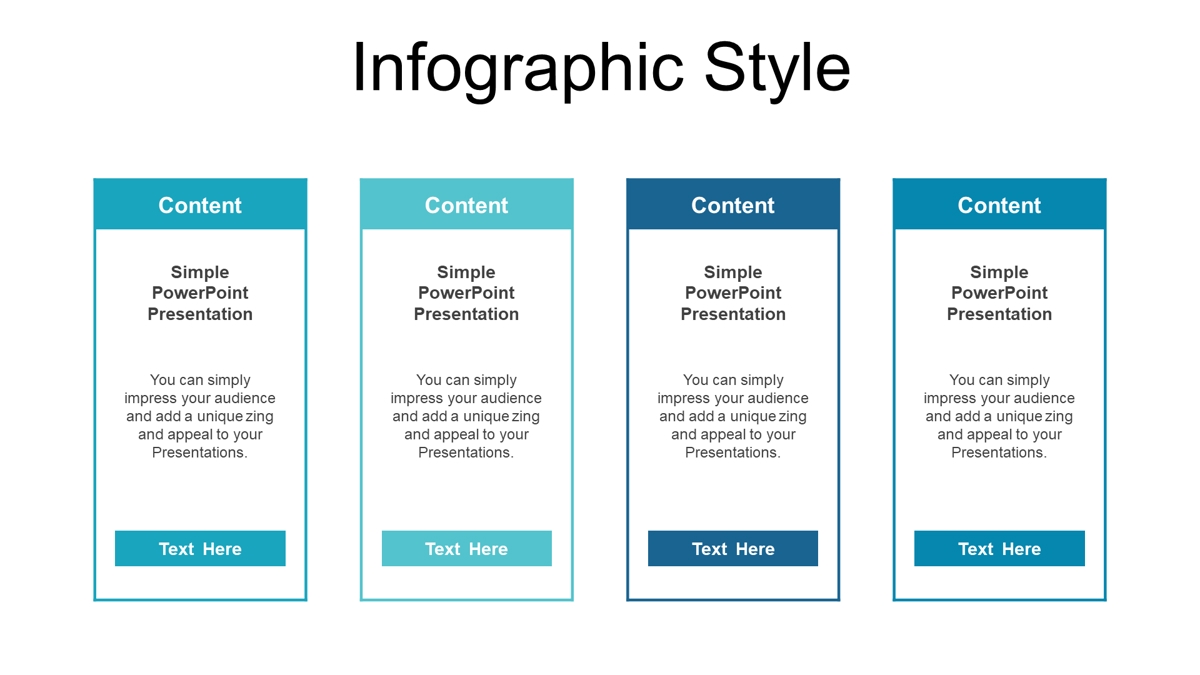 Infographic Style

Content

Simple PowerPoint Presentation

You can simply impress your audience and add a unique zing and appeal to your Presentations.

Text Here

Content

Simple PowerPoint Presentation

You can simply impress your audience and add a unique zing and appeal to your Presentations.

Text Here

Content

Simple PowerPoint Presentation

You can simply impress your audience and add a unique zing and appeal to your Presentations.

Text Here

Content

Simple PowerPoint Presentation

You can simply impress your audience and add a unique zing and appeal to your Presentations.

Text Here